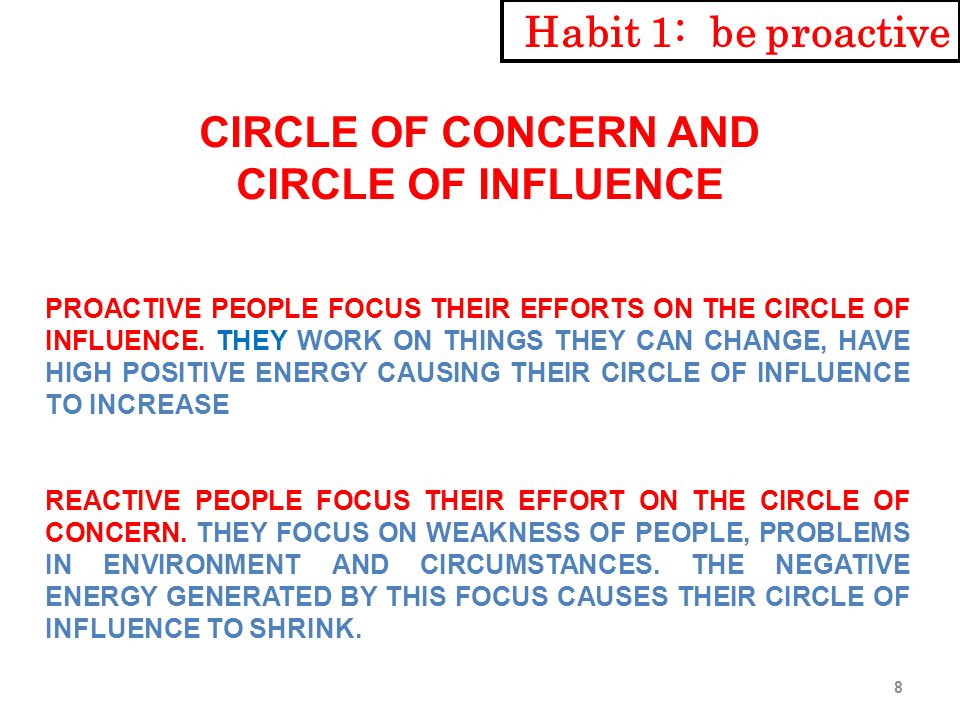 Habit 1: be proactive

CIRCLE OF CONCERN AND CIRCLE OF INFLUENCE

PROACTIVE PEOPLE FOCUS THEIR EFFORTS ON THE CIRCLE OF INFLUENCE. THEY WORK ON THINGS THEY CAN CHANGE, HAVE HIGH POSITIVE ENERGY CAUSING THEIR CIRCLE OF INFLUENCE TO INCREASE

REACTIVE PEOPLE FOCUS THEIR EFFORT ON THE CIRCLE OF CONCERN. THEY FOCUS ON WEAKNESS OF PEOPLE, PROBLEMS IN ENVIRONMENT AND CIRCUMSTANCES. THE NEGATIVE ENERGY GENERATED BY THIS FOCUS CAUSES THEIR CIRCLE OF INFLUENCE TO SHRINK.

8